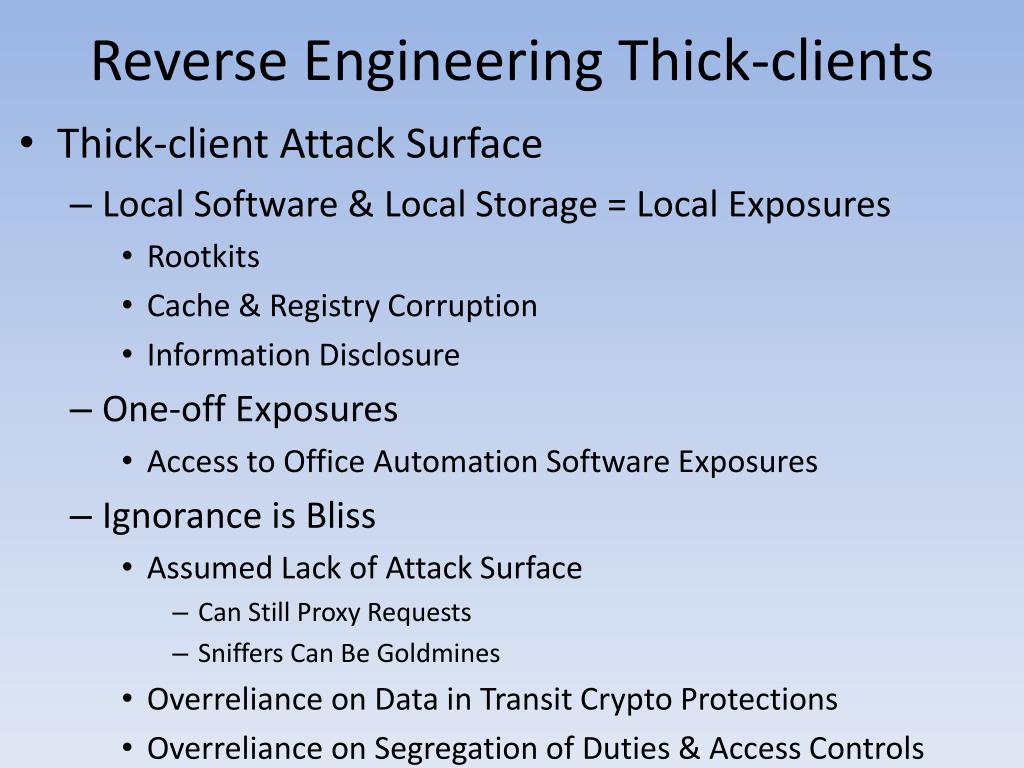 Reverse Engineering Thick-clients

• Thick-client Attack Surface
– Local Software & Local Storage = Local Exposures
• Rootkits
• Cache & Registry Corruption
• Information Disclosure
– One-off Exposures
• Access to Office Automation Software Exposures
– Ignorance is Bliss
• Assumed Lack of Attack Surface
– Can Still Proxy Requests
– Sniffers Can Be Goldmines
• Overreliance on Data in Transit Crypto Protections
• Overreliance on Segregation of Duties & Access Controls